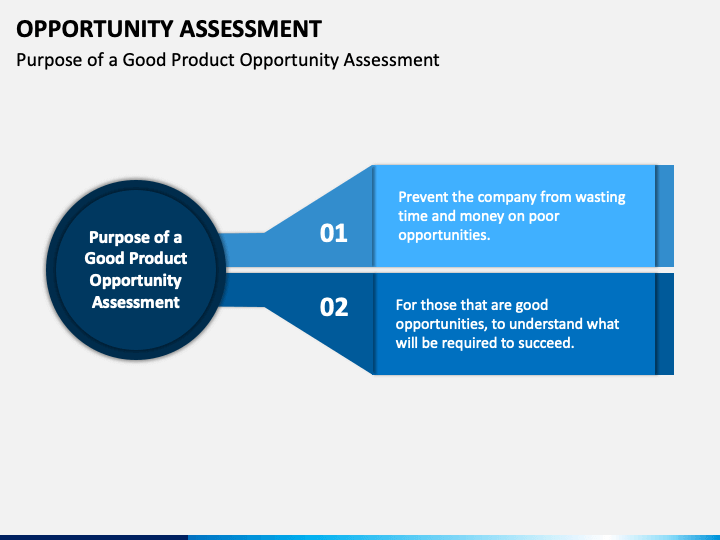 OPPORTUNITY ASSESSMENT

Purpose of a Good Product Opportunity Assessment

Purpose of a Good Product Opportunity Assessment

01

Prevent the company from wasting time and money on poor opportunities.

02

For those that are good opportunities, to understand what will be required to succeed.